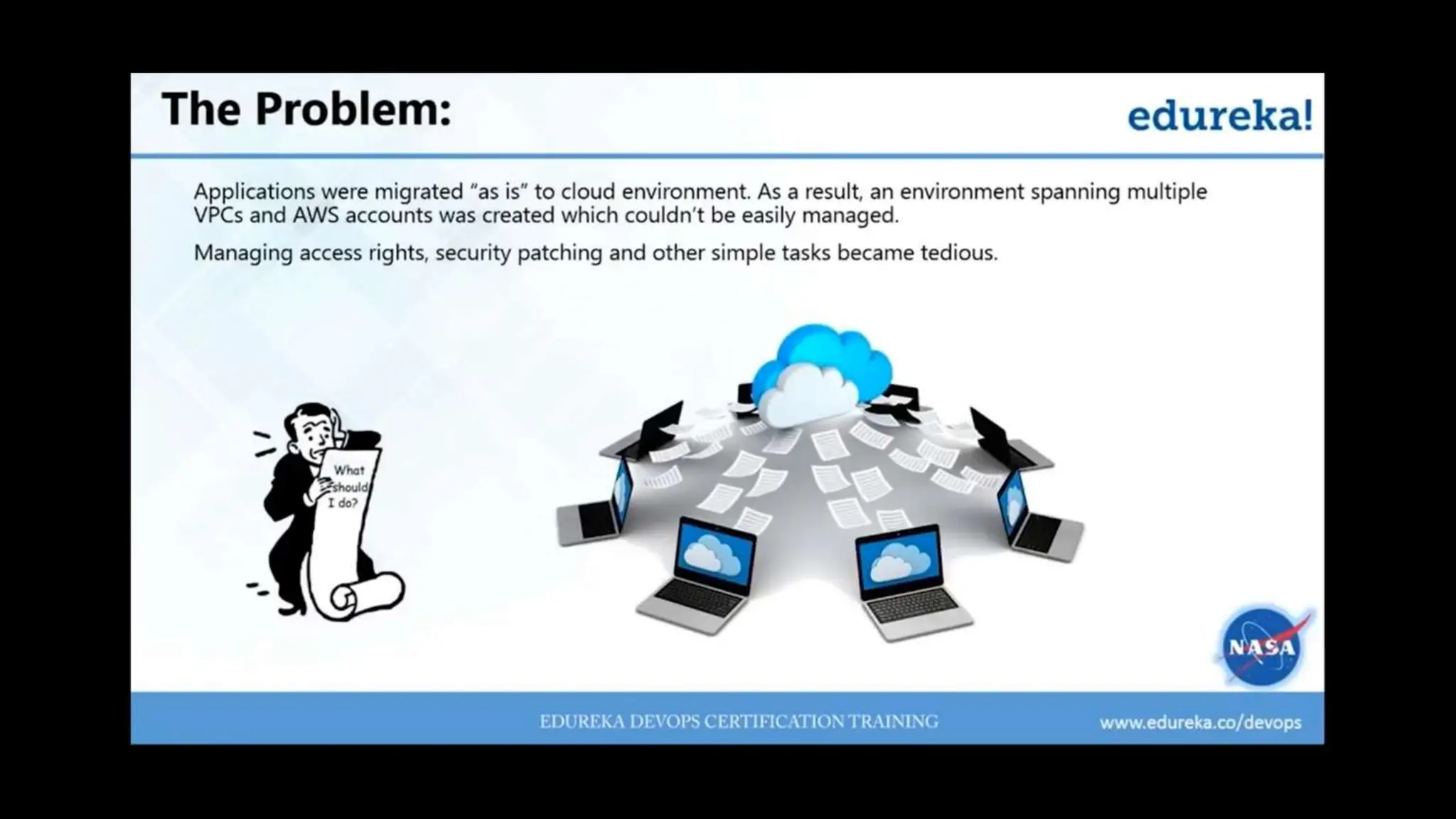 The Problem:

edureka!

Applications were migrated "as is" to cloud environment. As a result, an environment spanning multiple VPCs and AWS accounts was created which couldn't be easily managed.

Managing access rights, security patching and other simple tasks became tedious.

What should I do?

NASA

EDUREKA DEVOPS CERTIFICATION TRAINING

www.edureka.co/devops